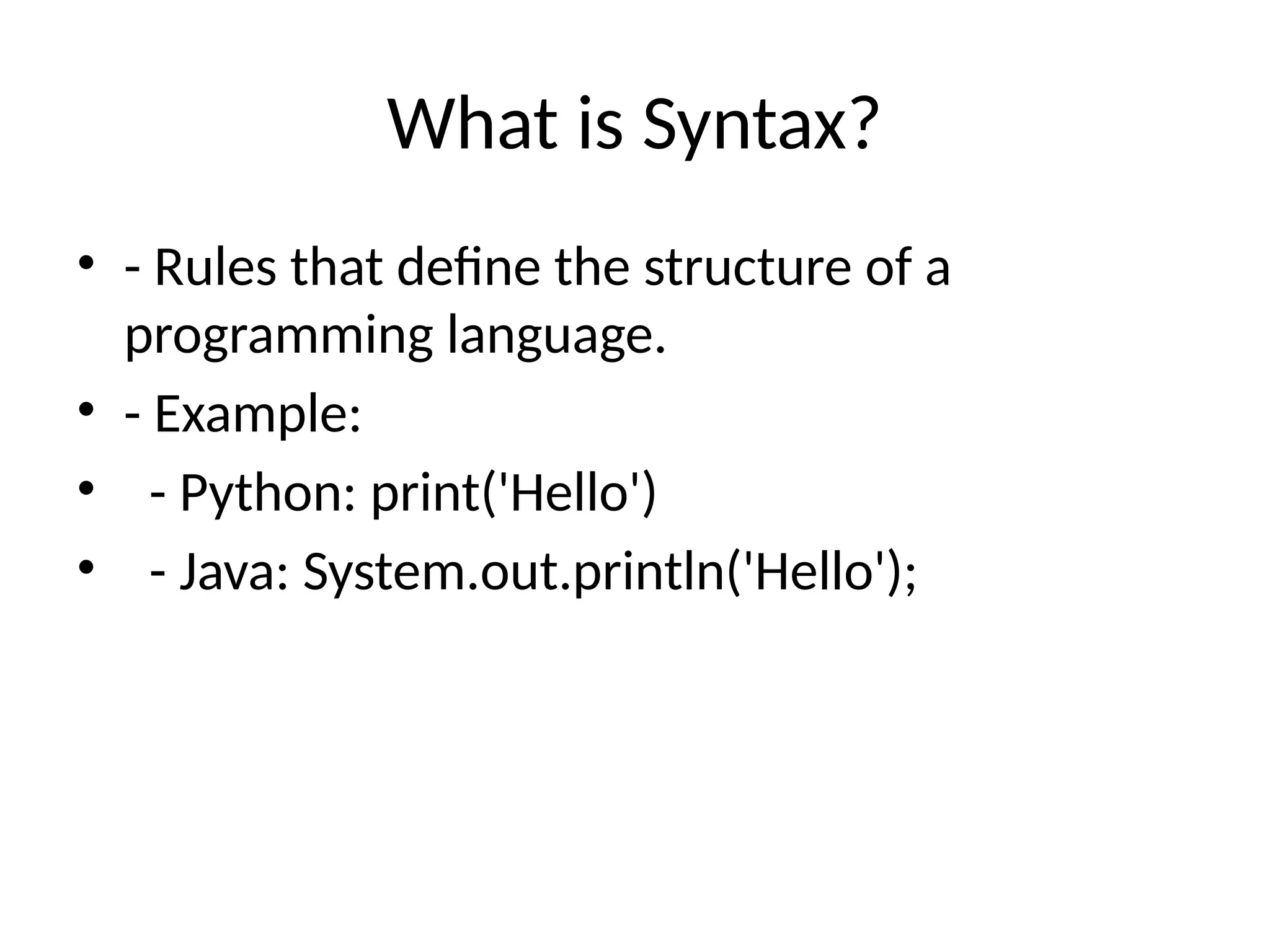 What is Syntax?

• - Rules that define the structure of a programming language.
• - Example:
•   - Python: print('Hello')
•   - Java: System.out.println('Hello');